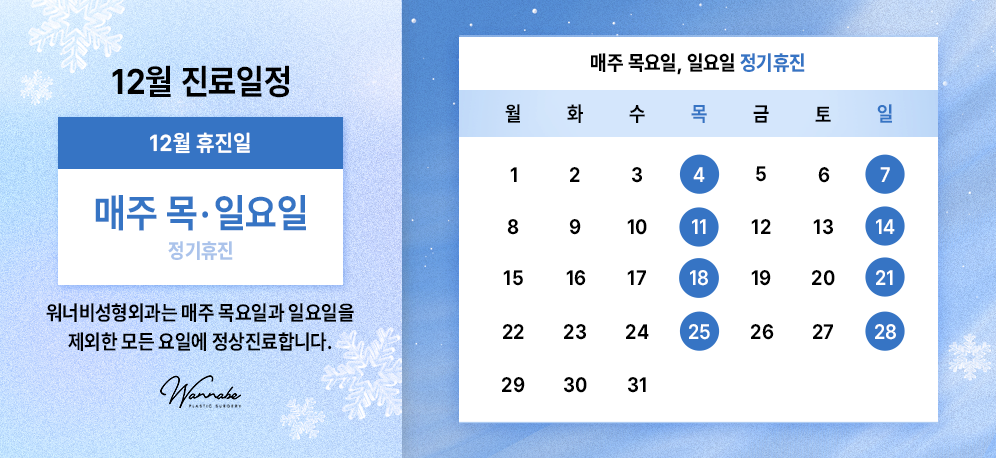 12월 진료일정

12월 휴진일

매주 목·일요일

정기휴진

워너비성형외과는 매주 목요일과 일요일을 제외한 모든 요일에 정상진료합니다.

Wannabe
PLASTIC SURGERY

매주 목요일, 일요일 정기휴진

| 월 | 화 | 수 | 목 | 금 | 토 | 일 |
|---|---|---|---|---|---|---|
| 1 | 2 | 3 | 4 | 5 | 6 | 7 |
| 8 | 9 | 10 | 11 | 12 | 13 | 14 |
| 15 | 16 | 17 | 18 | 19 | 20 | 21 |
| 22 | 23 | 24 | 25 | 26 | 27 | 28 |
| 29 | 30 | 31 | | | | |